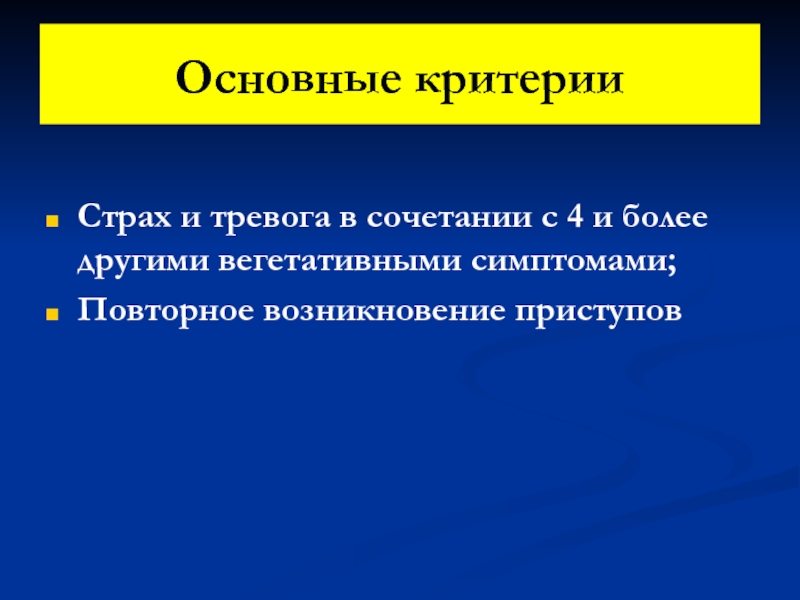 Основные критерии

Страх и тревога в сочетании с 4 и более другими вегетативными симптомами;

Повторное возникновение приступов